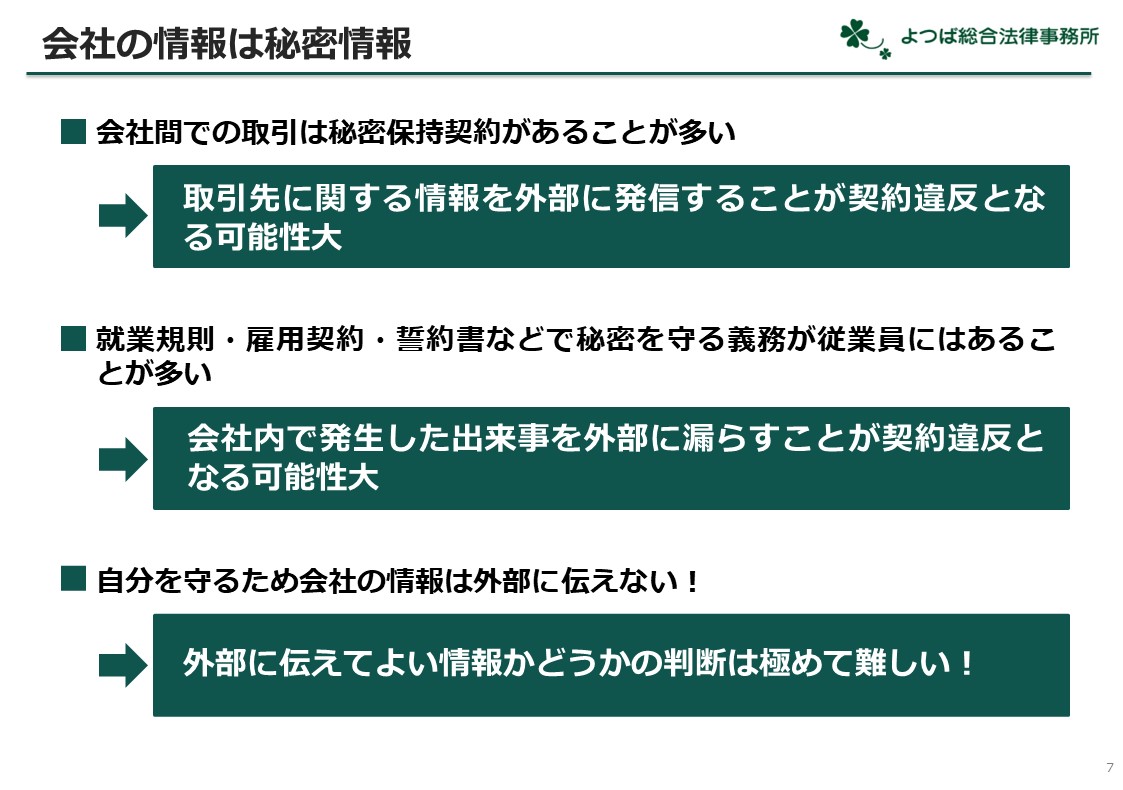 会社の情報は秘密情報

よつば総合法律事務所

■ 会社間での取引は秘密保持契約があることが多い

取引先に関する情報を外部に発信することが契約違反となる可能性大

■ 就業規則・雇用契約・誓約書などで秘密を守る義務が従業員にはあることが多い

会社内で発生した出来事を外部に漏らすことが契約違反となる可能性大

■ 自分を守るため会社の情報は外部に伝えない！

外部に伝えてよい情報かどうかの判断は極めて難しい！

7